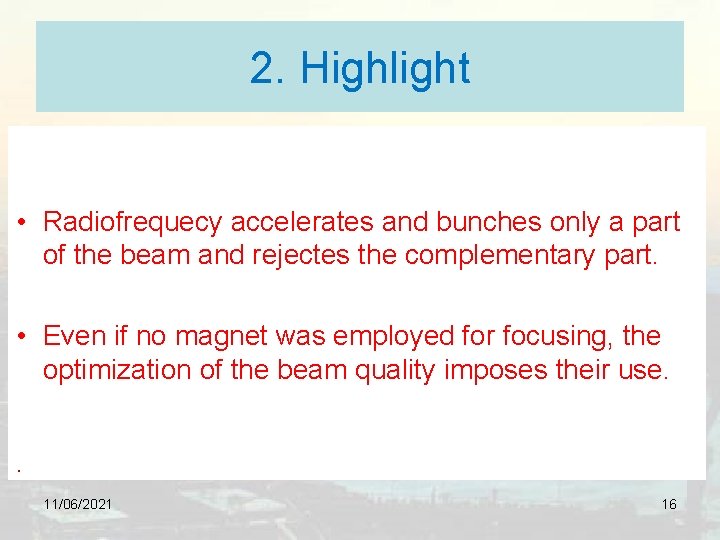 2. Highlight

• Radiofrequecy accelerates and bunches only a part of the beam and rejectes the complementary part.

• Even if no magnet was employed for focusing, the optimization of the beam quality imposes their use.

.

11/06/2021

16